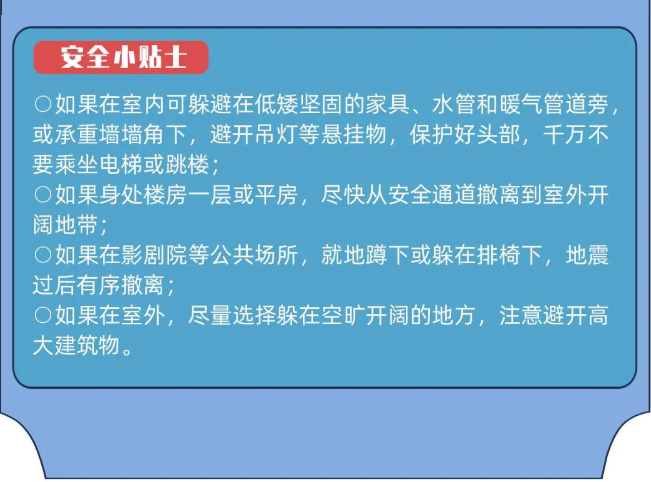 安全小贴士

○如果在室内可躲避在低矮坚固的家具、水管和暖气管道旁，或承重墙墙角下，避开吊灯等悬挂物，保护好头部，千万不要乘坐电梯或跳楼；
○如果身处楼房一层或平房，尽快从安全通道撤离到室外开阔地带；
○如果在影剧院等公共场所，就地蹲下或躲在排椅下，地震过后有序撤离；
○如果在室外，尽量选择躲在空旷开阔的地方，注意避开高大建筑物。